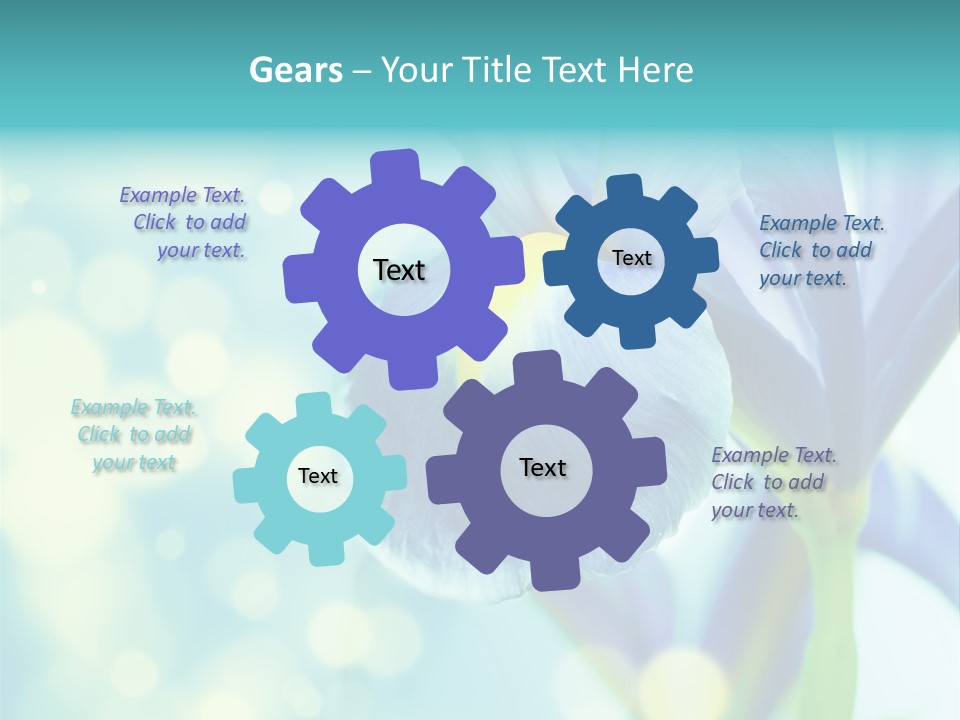 Gears – Your Title Text Here

Example Text. Click to add your text.

Text

Text

Example Text. Click to add your text.

Example Text. Click to add your text

Text

Text

Example Text. Click to add your text.